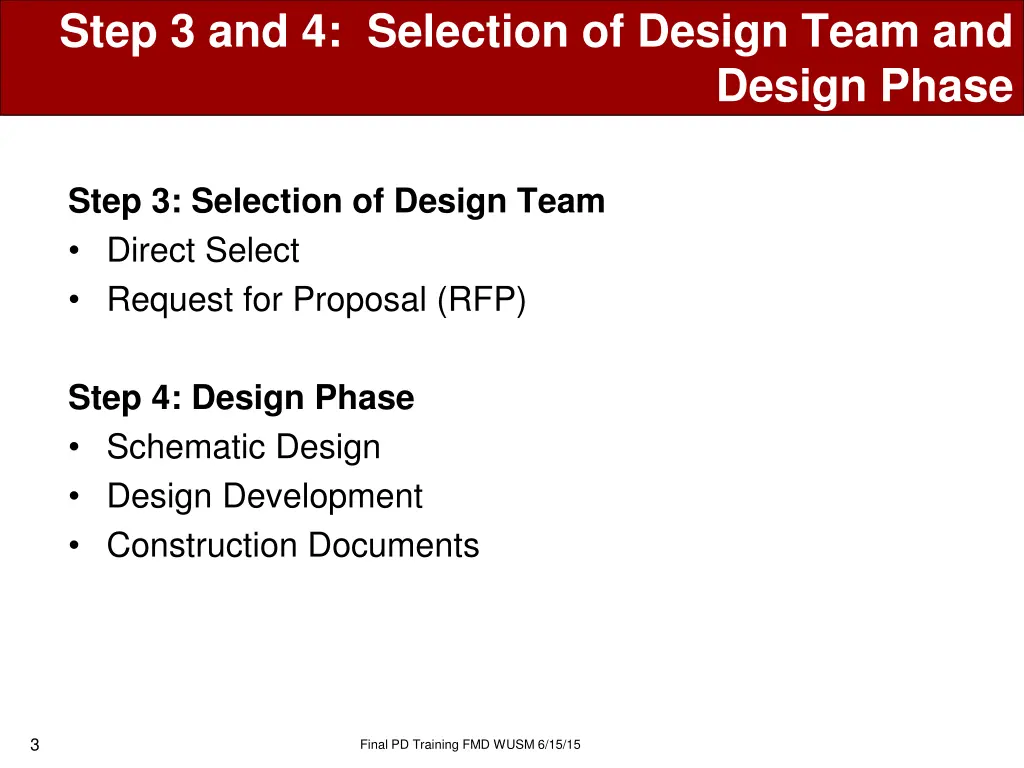 Step 3 and 4: Selection of Design Team and Design Phase

Step 3: Selection of Design Team
• Direct Select
• Request for Proposal (RFP)

Step 4: Design Phase
• Schematic Design
• Design Development
• Construction Documents

3

Final PD Training FMD WUSM 6/15/15